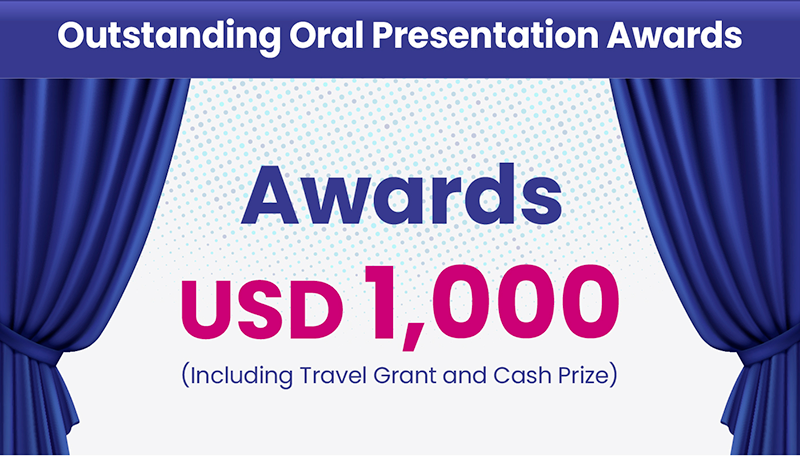 Outstanding Oral Presentation Awards

Awards

USD 1,000

(Including Travel Grant and Cash Prize)